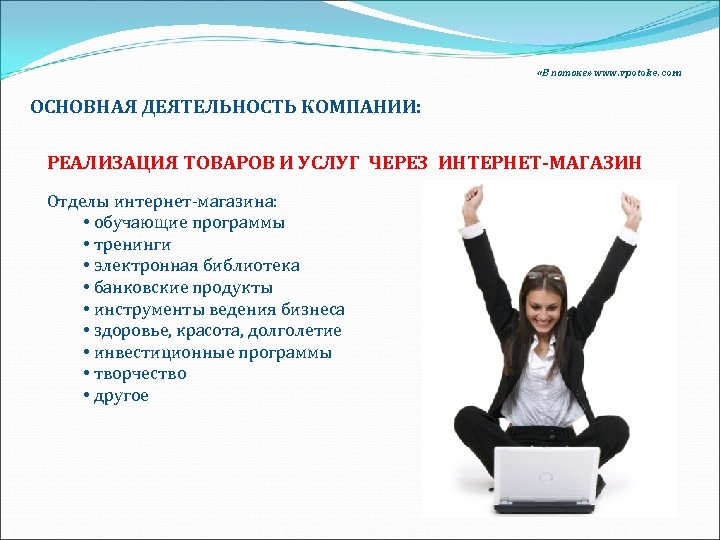 «В потоке» www.vpotoke.com

ОСНОВНАЯ ДЕЯТЕЛЬНОСТЬ КОМПАНИИ:

РЕАЛИЗАЦИЯ ТОВАРОВ И УСЛУГ ЧЕРЕЗ ИНТЕРНЕТ-МАГАЗИН

Отделы интернет-магазина:
• обучающие программы
• тренинги
• электронная библиотека
• банковские продукты
• инструменты ведения бизнеса
• здоровье, красота, долголетие
• инвестиционные программы
• творчество
• другое